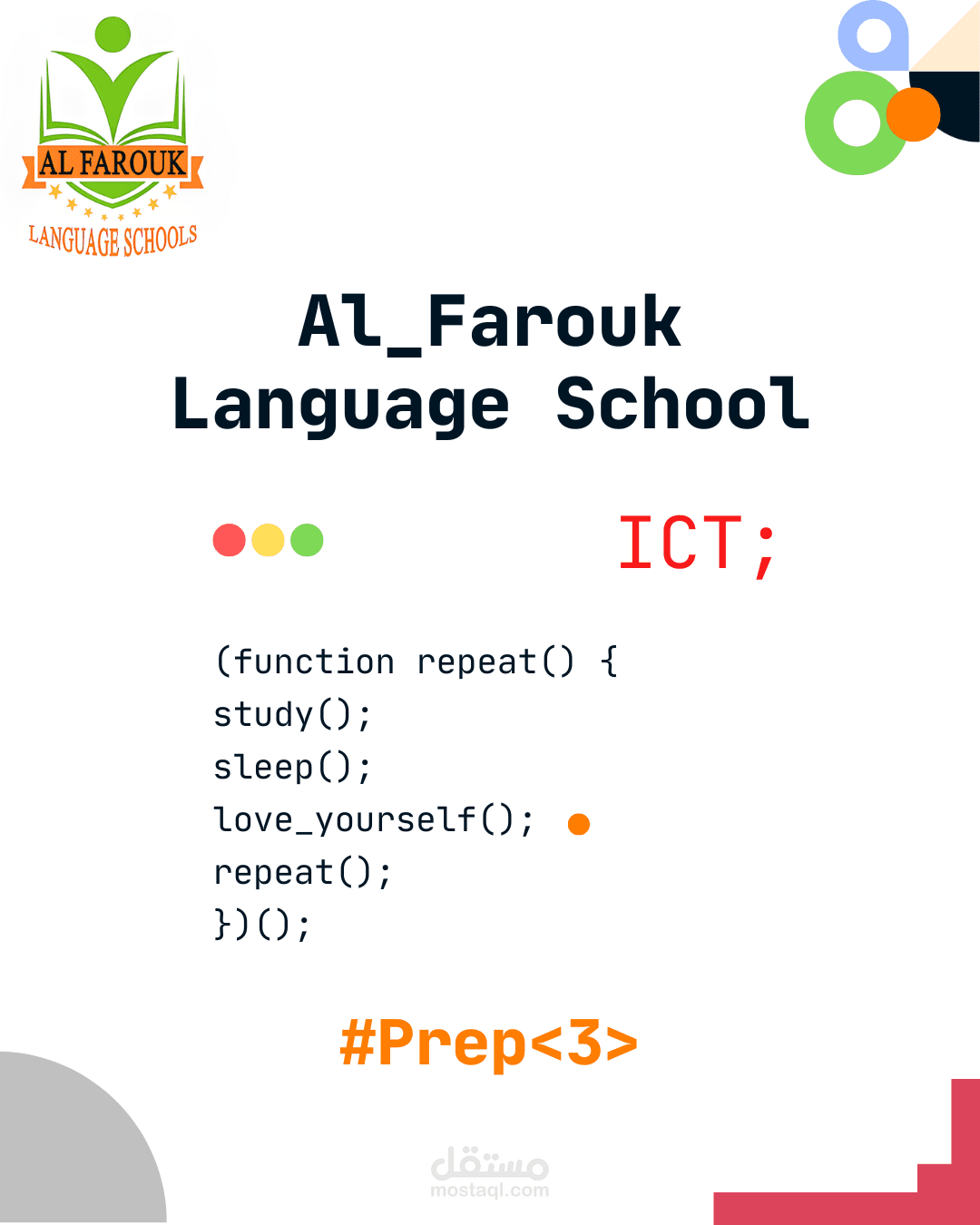 AL FAROUK
LANGUAGE SCHOOLS

Al_Farouk
Language School

ICT;

(function repeat() {
study();
sleep();
love_yourself();
repeat();
})();

#Prep<3>

مستقل
mostaql.com